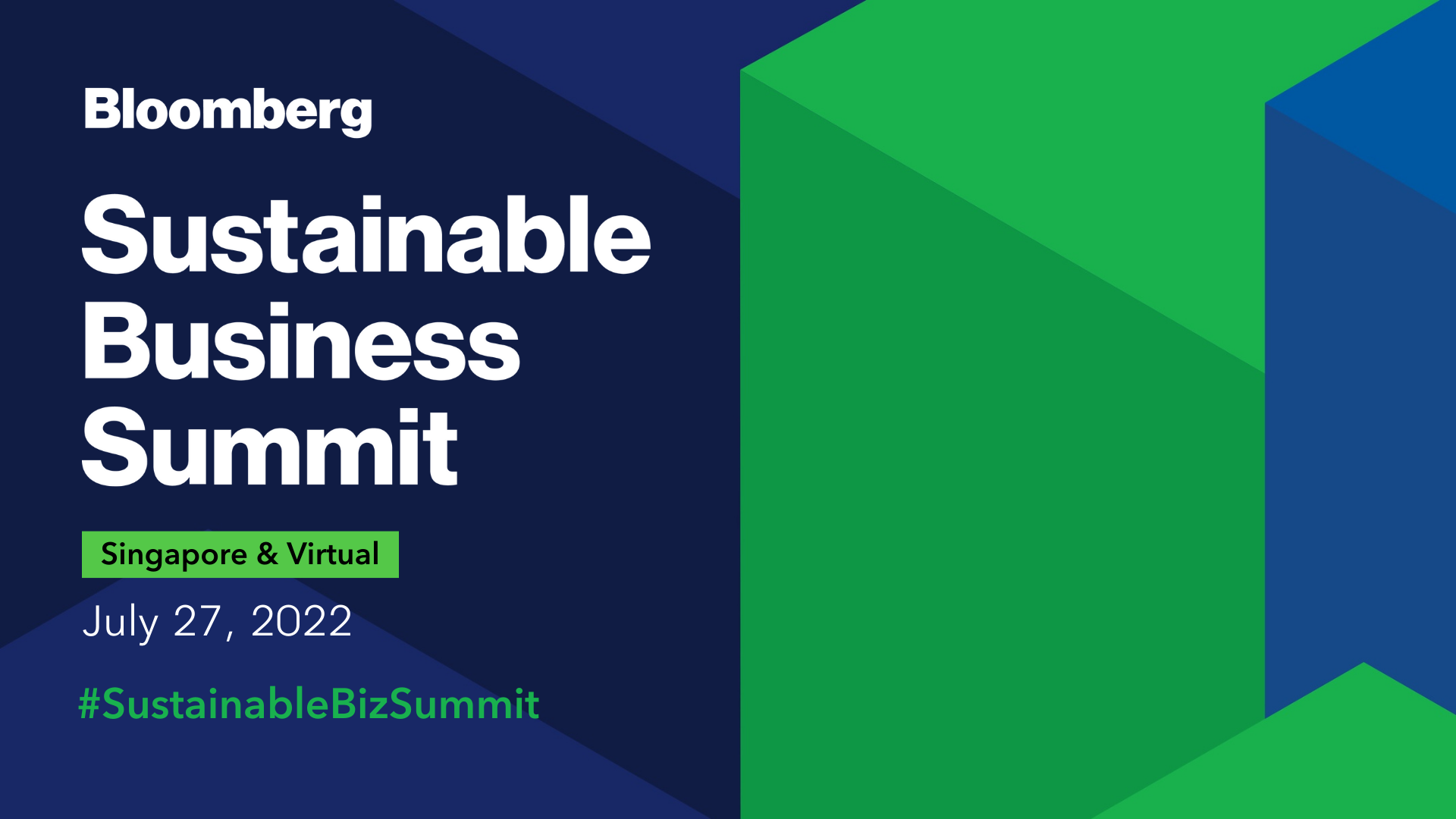 Bloomberg

Sustainable Business Summit

Singapore & Virtual

July 27, 2022

#SustainableBizSummit